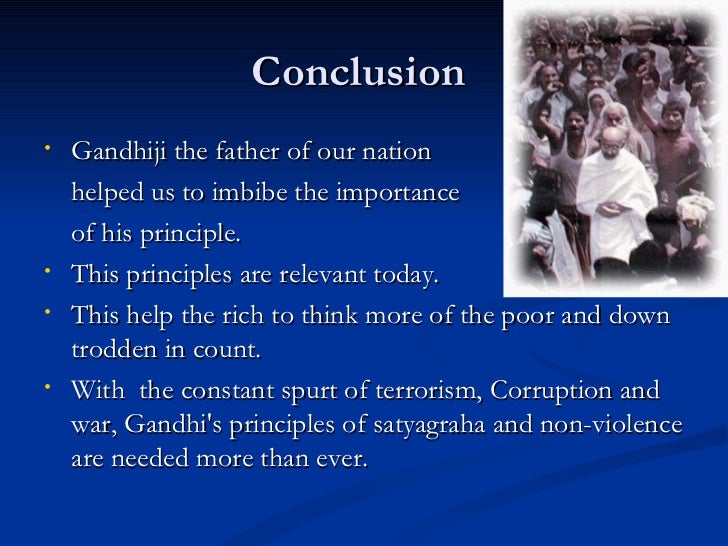 Conclusion

• Gandhiji the father of our nation helped us to imbibe the importance of his principle.
• This principles are relevant today.
• This help the rich to think more of the poor and down trodden in count.
• With the constant spurt of terrorism, Corruption and war, Gandhi's principles of satyagraha and non-violence are needed more than ever.